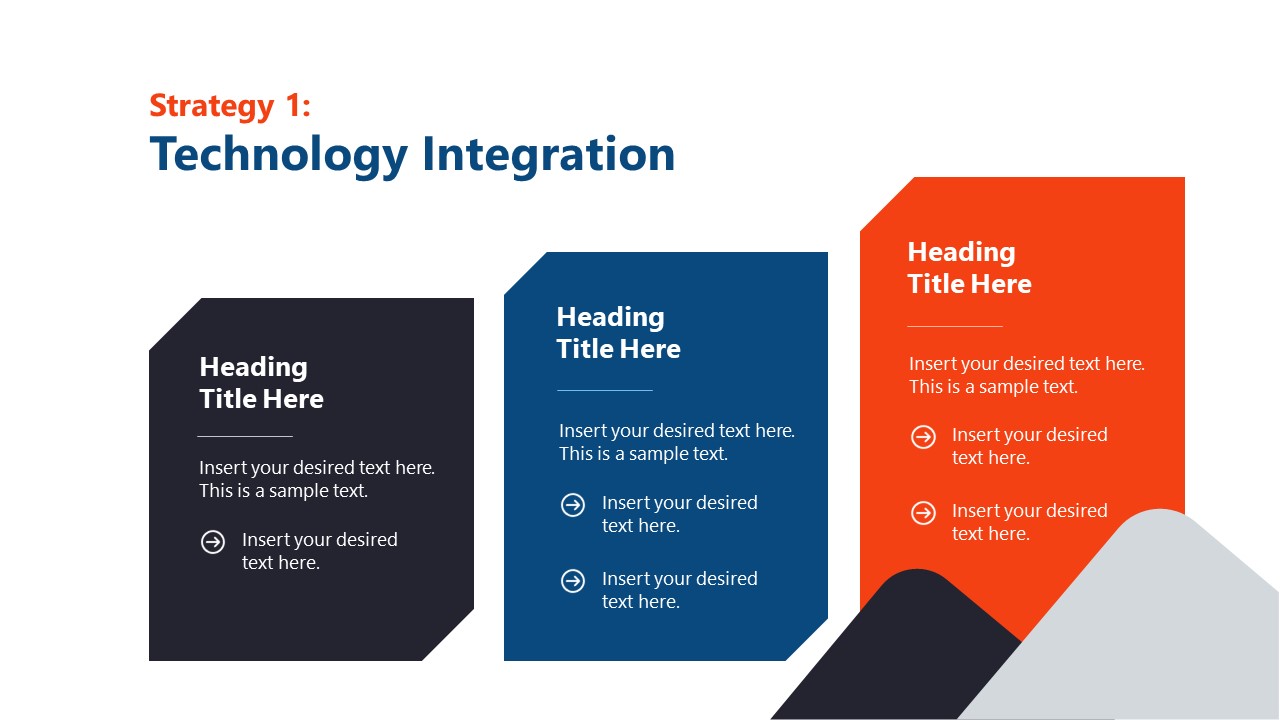 Strategy 1:
Technology Integration

Heading Title Here

Insert your desired text here. This is a sample text.

Insert your desired text here.

Heading Title Here

Insert your desired text here. This is a sample text.

Insert your desired text here.

Insert your desired text here.

Heading Title Here

Insert your desired text here. This is a sample text.

Insert your desired text here.

Insert your desired text here.